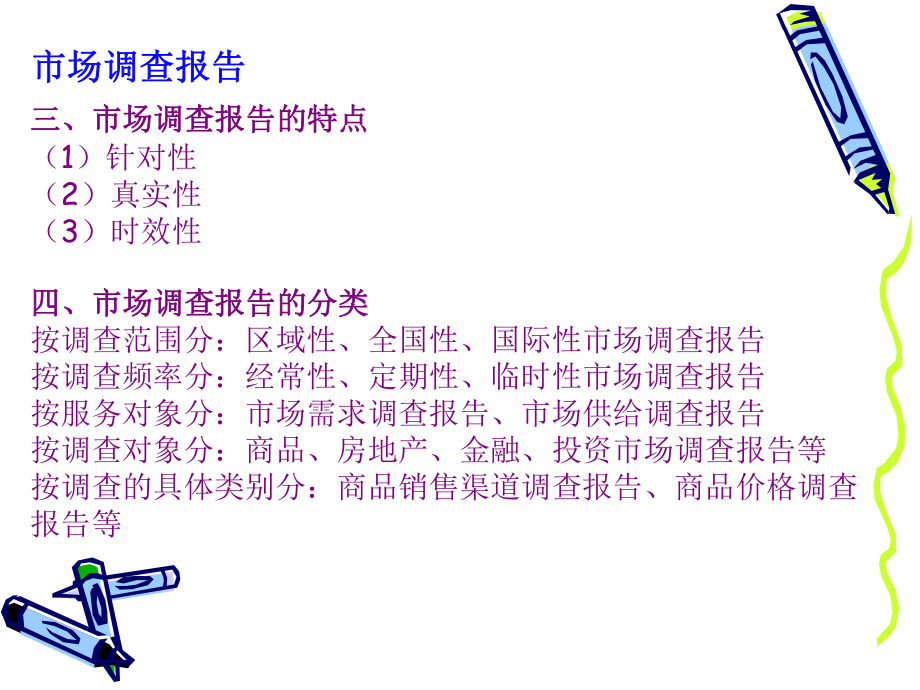 市场调查报告

三、市场调查报告的特点
（1）针对性
（2）真实性
（3）时效性

四、市场调查报告的分类
按调查范围分：区域性、全国性、国际性市场调查报告
按调查频率分：经常性、定期性、临时性市场调查报告
按服务对象分：市场需求调查报告、市场供给调查报告
按调查对象分：商品、房地产、金融、投资市场调查报告等
按调查的具体类别分：商品销售渠道调查报告、商品价格调查报告等